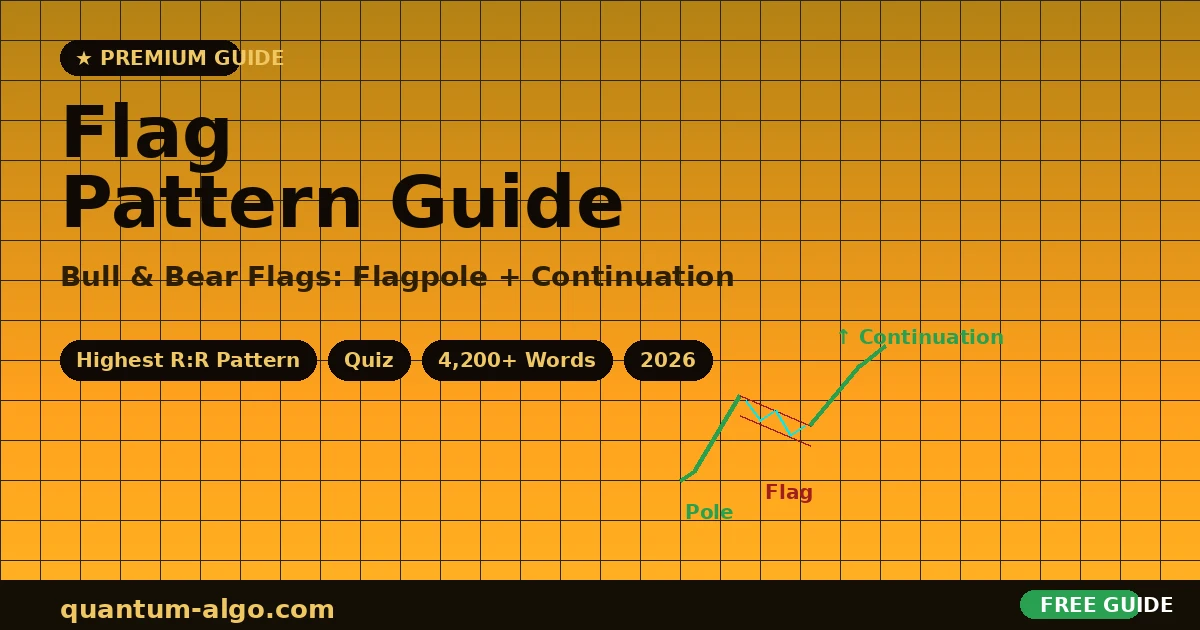 ★ PREMIUM GUIDE

Flag
Pattern Guide

Bull & Bear Flags: Flagpole + Continuation

Highest R:R Pattern

Quiz

4,200+ Words

2026

↑ Continuation

Flag

Pole

quantum-algo.com

FREE GUIDE